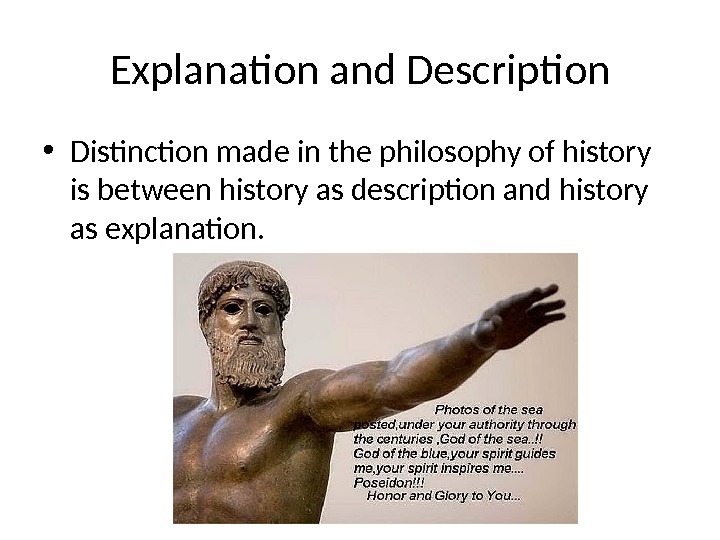 Explanation and Description

• Distinction made in the philosophy of history is between history as description and history as explanation.

Photos of the sea posted,under your authority through the centuries ,God of the sea..!! God of the blue,your spirit guides me,your spirit inspires me.... Poseidon!!! Honor and Glory to You...